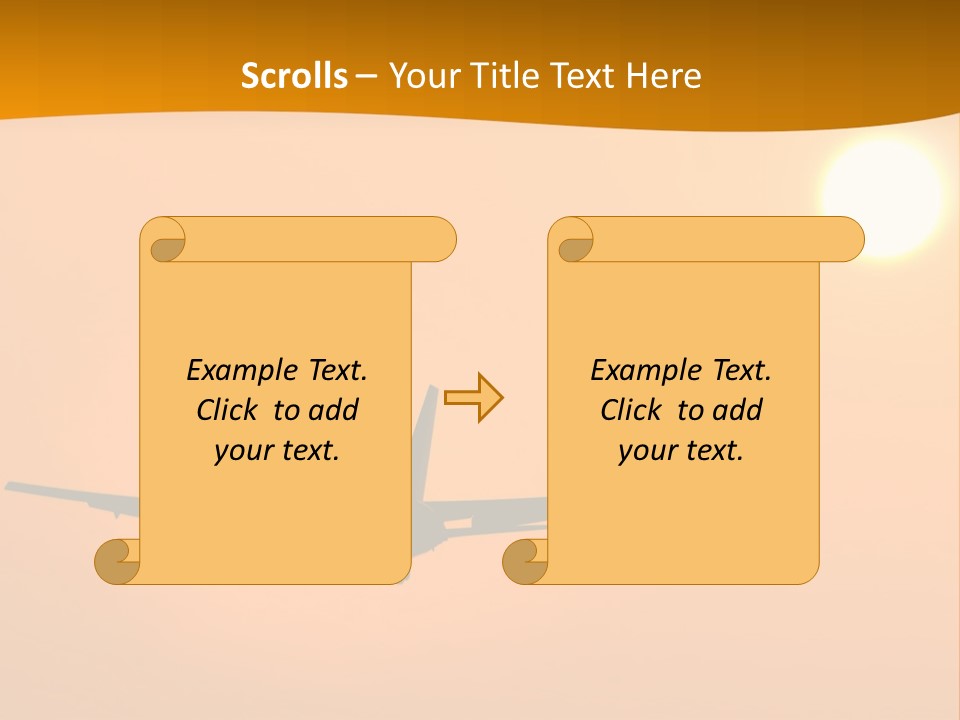 Scrolls – Your Title Text Here

Example Text. Click to add your text.

Example Text. Click to add your text.